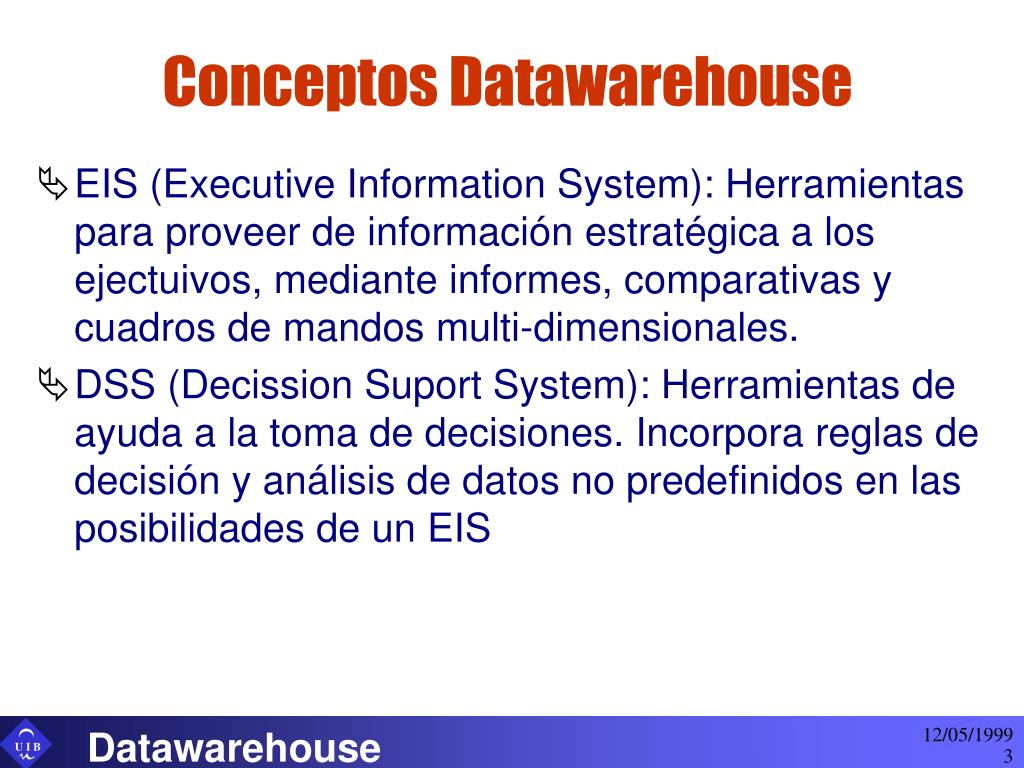 Conceptos Datawarehouse

EIS (Executive Information System): Herramientas para proveer de información estratégica a los ejectuivos, mediante informes, comparativas y cuadros de mandos multi-dimensionales.

DSS (Decission Suport System): Herramientas de ayuda a la toma de decisiones. Incorpora reglas de decisión y análisis de datos no predefinidos en las posibilidades de un EIS

UIB

Datawarehouse

12/05/1999
3